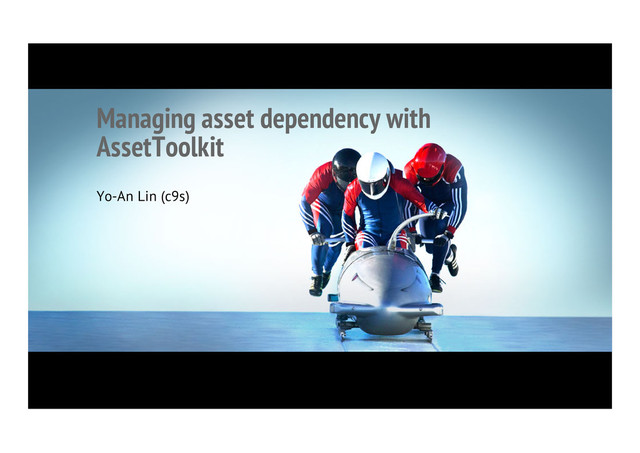 Managing asset dependency with AssetToolkit

Yo-An Lin (c9s)